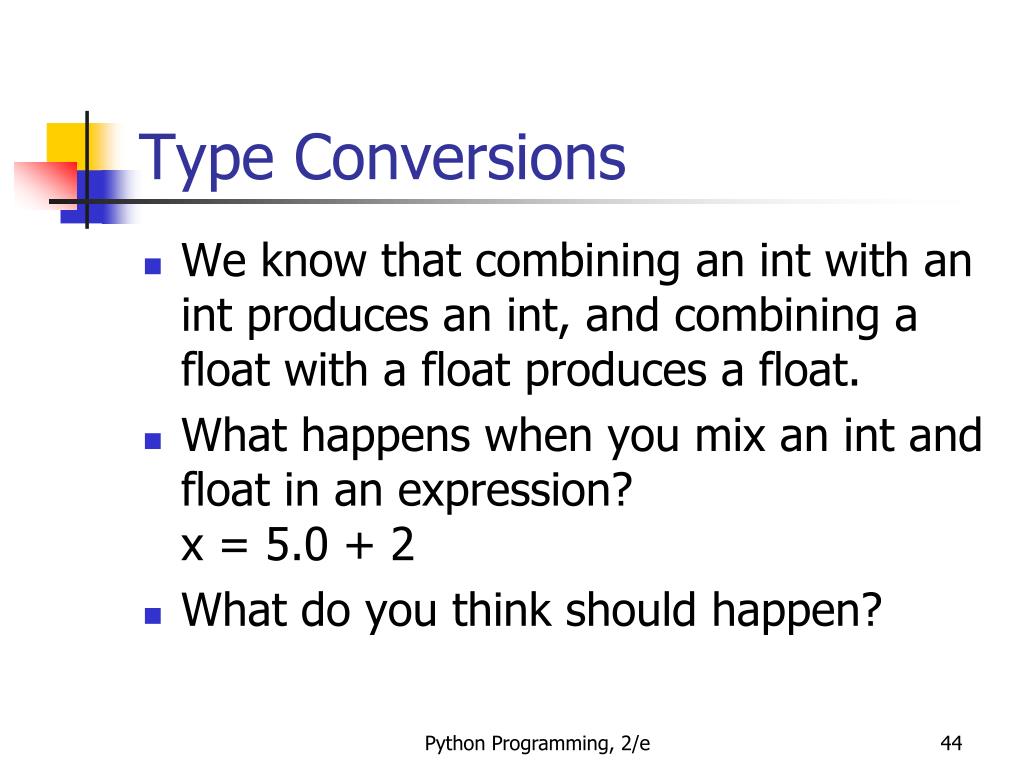 Type Conversions

- We know that combining an int with an int produces an int, and combining a float with a float produces a float.
- What happens when you mix an int and float in an expression?
x = 5.0 + 2
- What do you think should happen?

Python Programming, 2/e

44